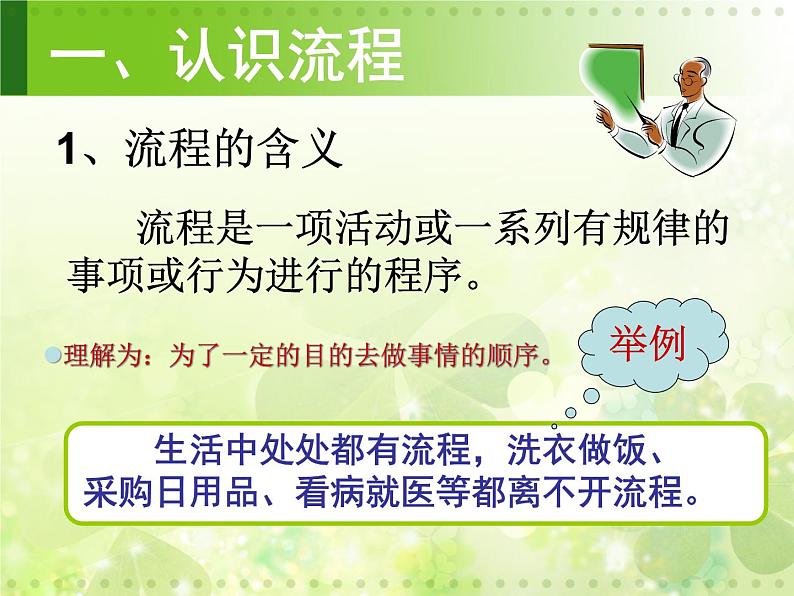 一、认识流程

1、流程的含义

流程是一项活动或一系列有规律的事项或行为进行的程序。

理解为：为了一定的目的去做事情的顺序。

举例

生活中处处都有流程，洗衣做饭、采购日用品、看病就医等都离不开流程。